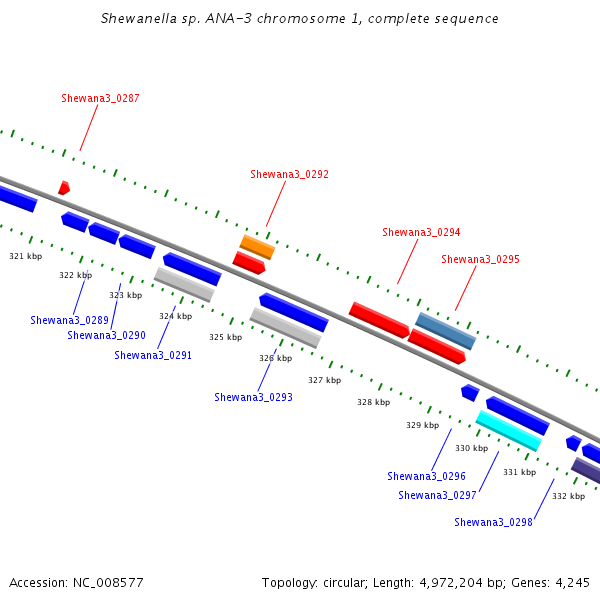 Shewanella sp. ANA-3 chromosome 1, complete sequence

Shewana3_0287

Shewana3_0292

Shewana3_0294

Shewana3_0295

321 kbp

322 kbp

323 kbp

324 kbp

325 kbp

326 kbp

327 kbp

328 kbp

329 kbp

330 kbp

331 kbp

332 kbp

Shewana3_0289

Shewana3_0290

Shewana3_0291

Shewana3_0293

Shewana3_0296

Shewana3_0297

Shewana3_0298

Accession: NC_008577

Topology: circular; Length: 4,972,204 bp; Genes: 4,245